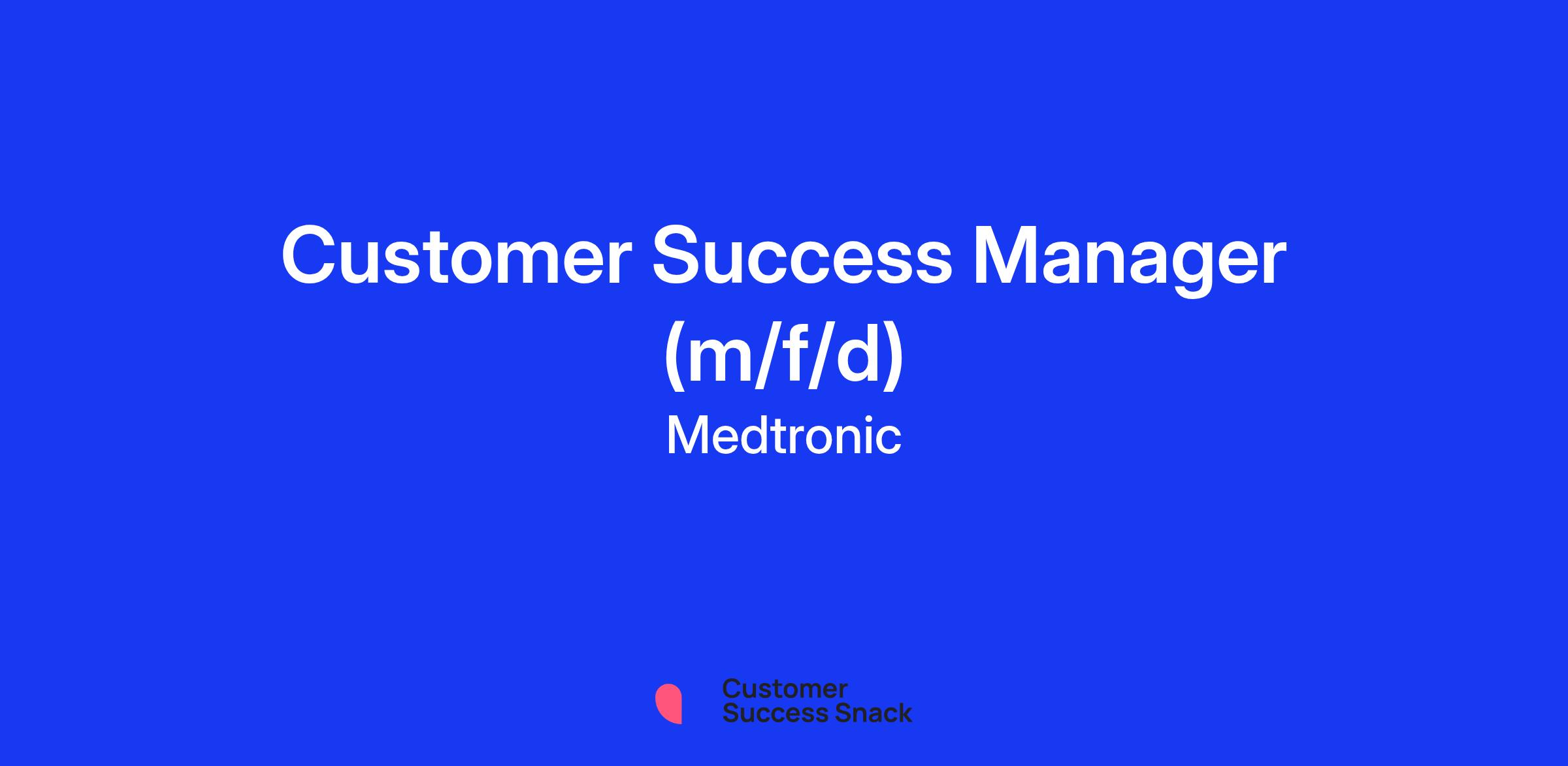 Customer Success Manager (m/f/d)
Medtronic

Customer
Success Snack